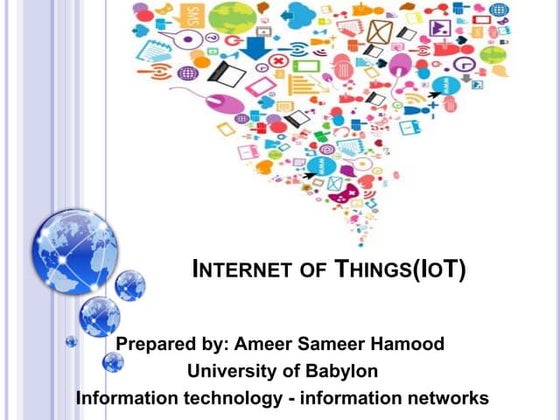 SMS

INTERNET OF THINGS(IOT)

Prepared by: Ameer Sameer Hamood
University of Babylon
Information technology - information networks